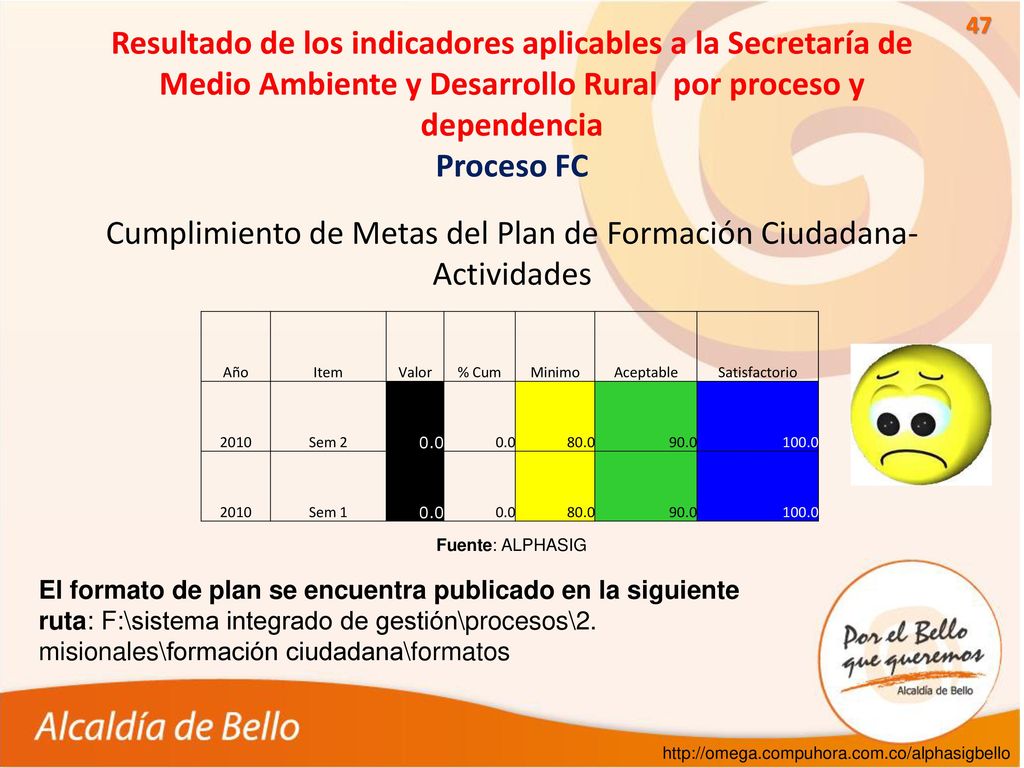 47

Resultado de los indicadores aplicables a la Secretaría de Medio Ambiente y Desarrollo Rural por proceso y dependencia
Proceso FC

Cumplimiento de Metas del Plan de Formación Ciudadana-Actividades

| Año | Item | Valor | % Cum | Minimo | Aceptable | Satisfactorio |
|---|---|---|---|---|---|---|
| 2010 | Sem 2 | 0.0 | 0.0 | 80.0 | 90.0 | 100.0 |
| 2010 | Sem 1 | 0.0 | 0.0 | 80.0 | 90.0 | 100.0 |

Fuente: ALPHASIG

El formato de plan se encuentra publicado en la siguiente ruta: F:\sistema integrado de gestión\procesos\2. misionales\formación ciudadana\formatos

Por el Bello que queremos
Alcaldía de Bello

Alcaldía de Bello

http://omega.compuhora.com.co/alphasigbello